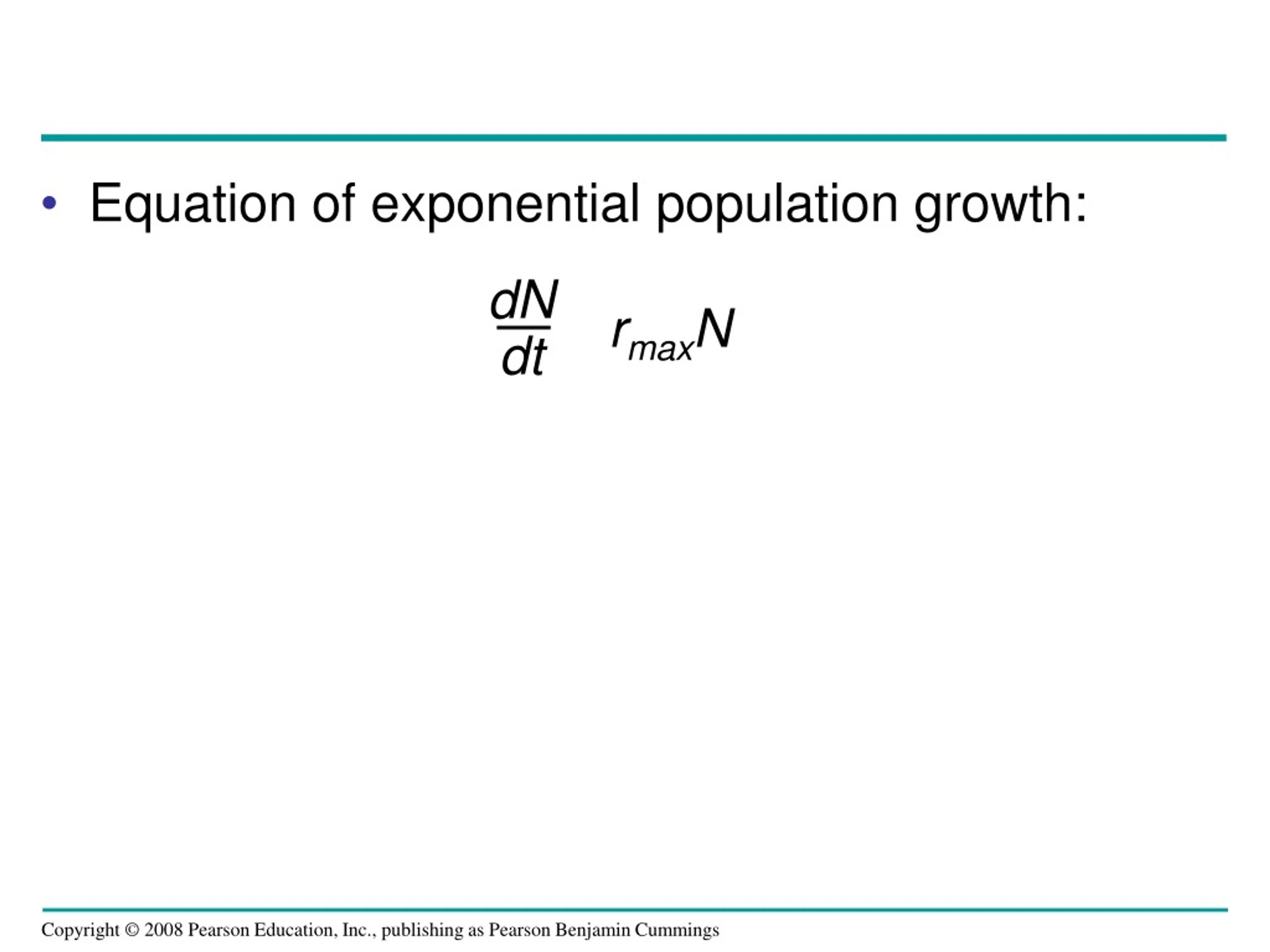 • Equation of exponential population growth:

$\frac{dN}{dt} \quad r_{max}N$

Copyright © 2008 Pearson Education, Inc., publishing as Pearson Benjamin Cummings